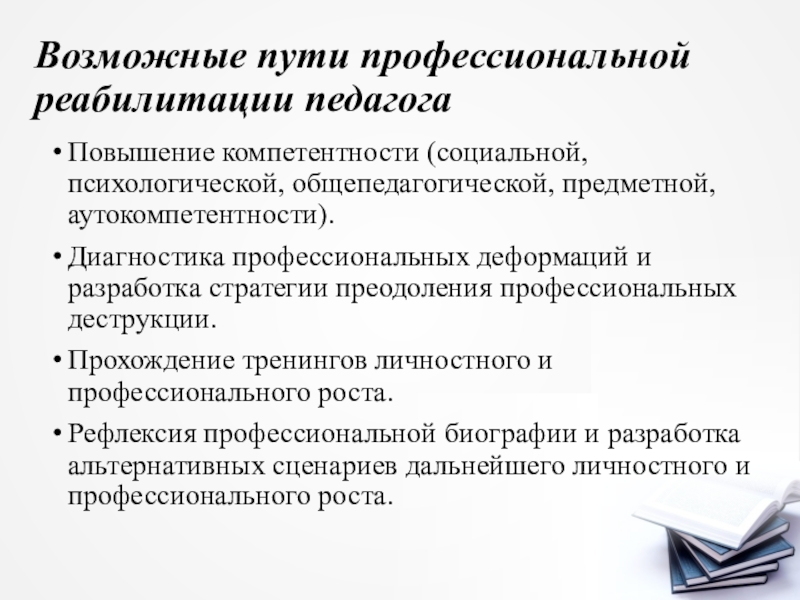 Возможные пути профессиональной реабилитации педагога

• Повышение компетентности (социальной, психологической, общепедагогической, предметной, аутокомпетентности).

• Диагностика профессиональных деформаций и разработка стратегии преодоления профессиональных деструкции.

• Прохождение тренингов личностного и профессионального роста.

• Рефлексия профессиональной биографии и разработка альтернативных сценариев дальнейшего личностного и профессионального роста.